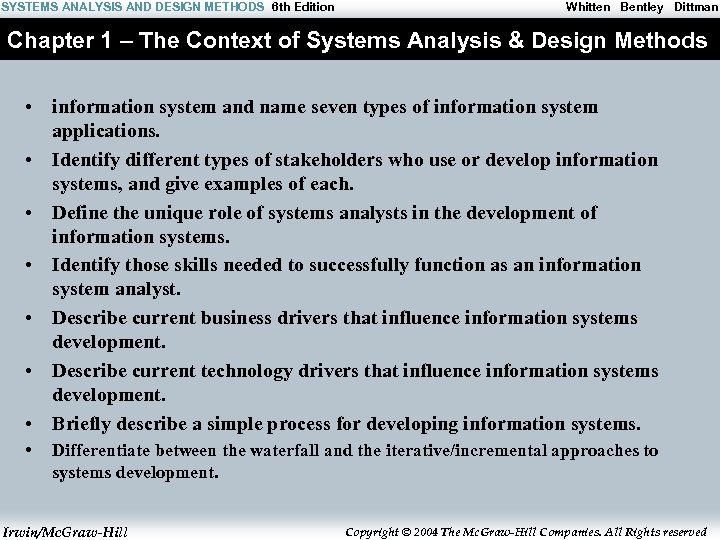 SYSTEMS ANALYSIS AND DESIGN METHODS 6th Edition Whitten Bentley Dittman

Chapter 1 – The Context of Systems Analysis & Design Methods

• information system and name seven types of information system applications.
• Identify different types of stakeholders who use or develop information systems, and give examples of each.
• Define the unique role of systems analysts in the development of information systems.
• Identify those skills needed to successfully function as an information system analyst.
• Describe current business drivers that influence information systems development.
• Describe current technology drivers that influence information systems development.
• Briefly describe a simple process for developing information systems.
• Differentiate between the waterfall and the iterative/incremental approaches to systems development.

Irwin/McGraw-Hill Copyright © 2004 The McGraw-Hill Companies. All Rights reserved